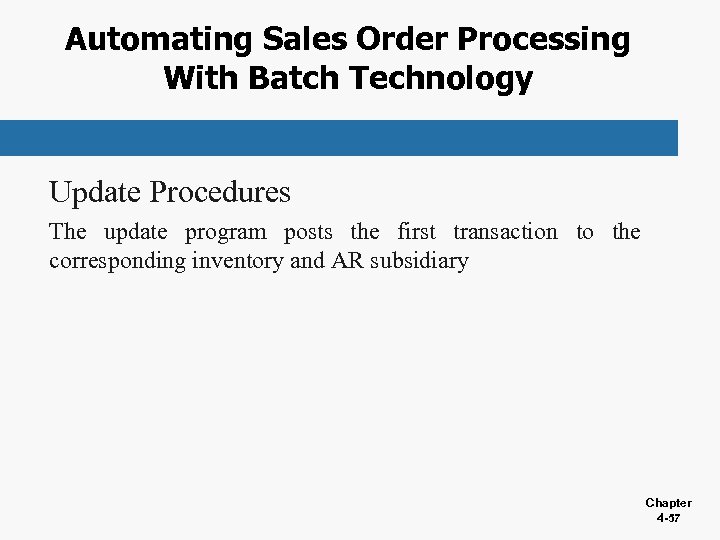 Automating Sales Order Processing With Batch Technology

Update Procedures

The update program posts the first transaction to the corresponding inventory and AR subsidiary

Chapter
4-57